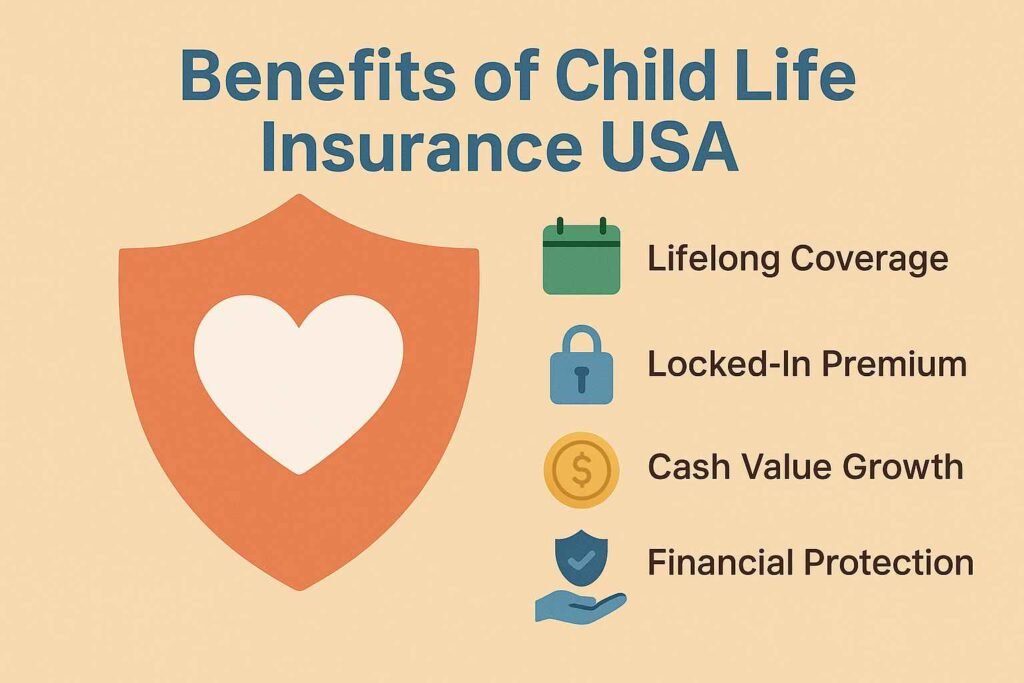 Benefits of Child Life Insurance USA

Lifelong Coverage

Locked-In Premium

$

Cash Value Growth

Financial Protection